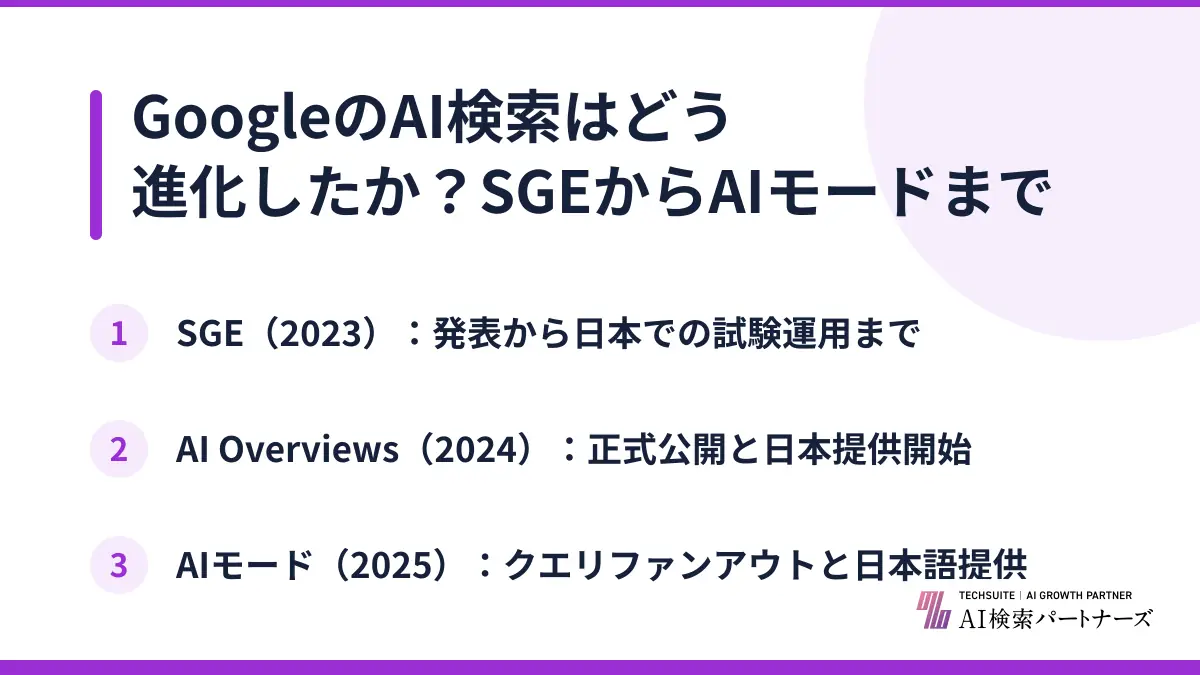 GoogleのAI検索はどう進化したか？SGEからAIモードまで

1 SGE（2023）：発表から日本での試験運用まで

2 AI Overviews（2024）：正式公開と日本提供開始

3 AIモード（2025）：クエリファンアウトと日本語提供

TECHSUITE | AI GROWTH PARTNER
AI検索パートナーズ